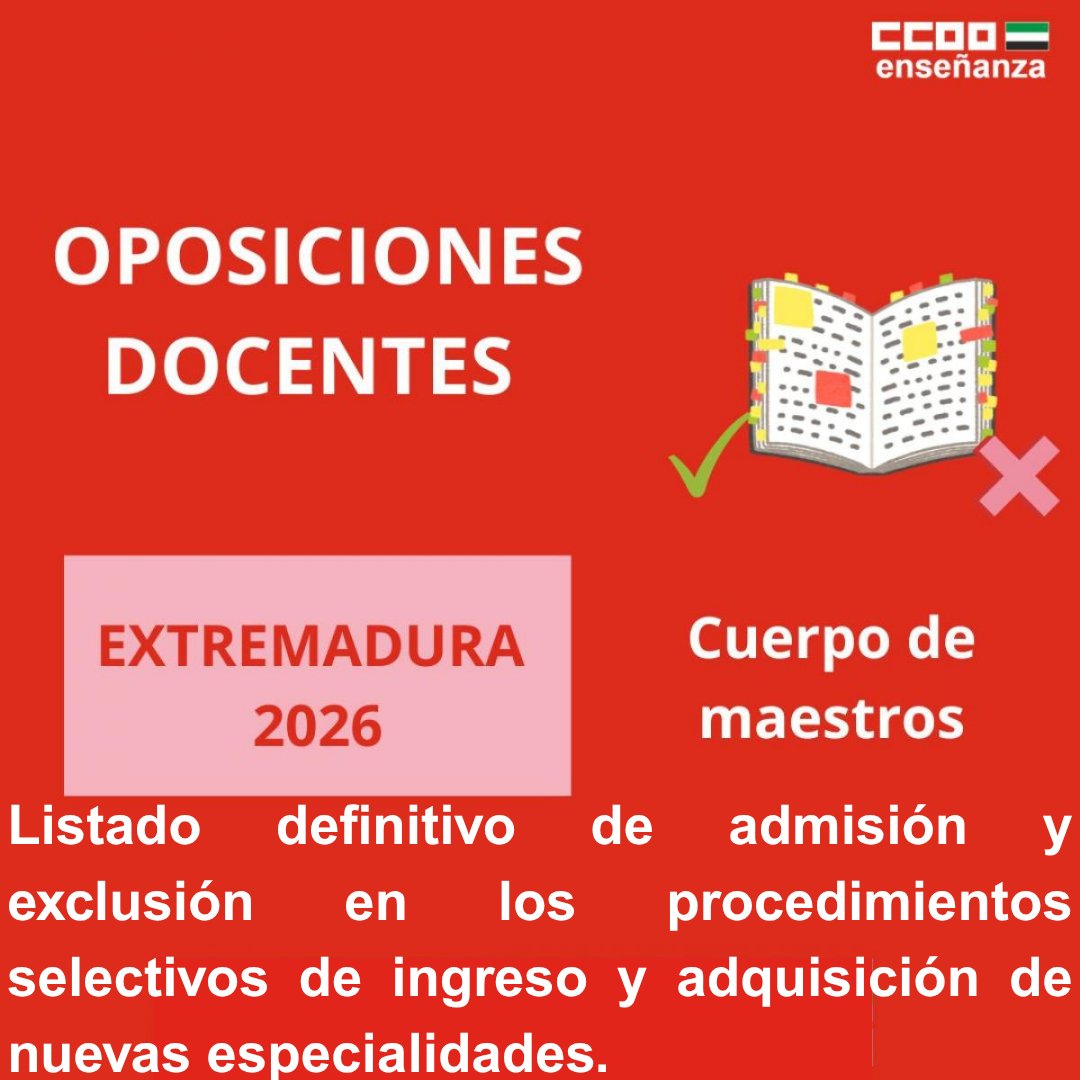 CCOO
enseñanza

OPOSICIONES DOCENTES

EXTREMADURA 2026

Cuerpo de maestros

Listado definitivo de admisión y exclusión en los procedimientos selectivos de ingreso y adquisición de nuevas especialidades.